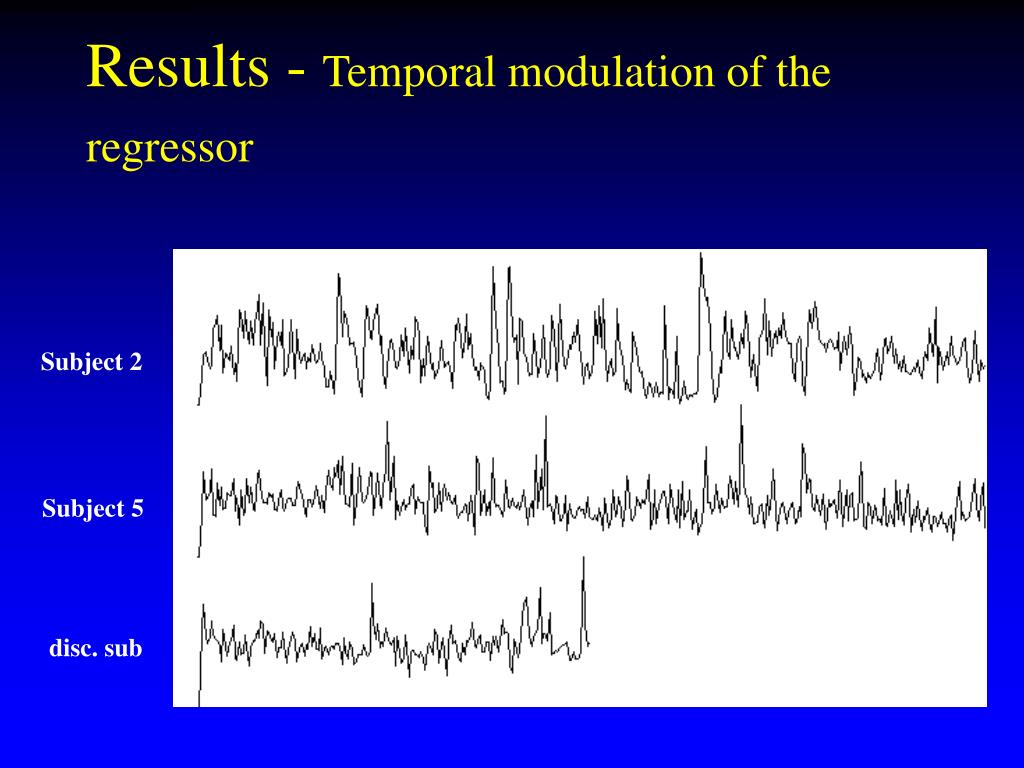 Results - Temporal modulation of the regressor

Subject 2

Subject 5

disc. sub